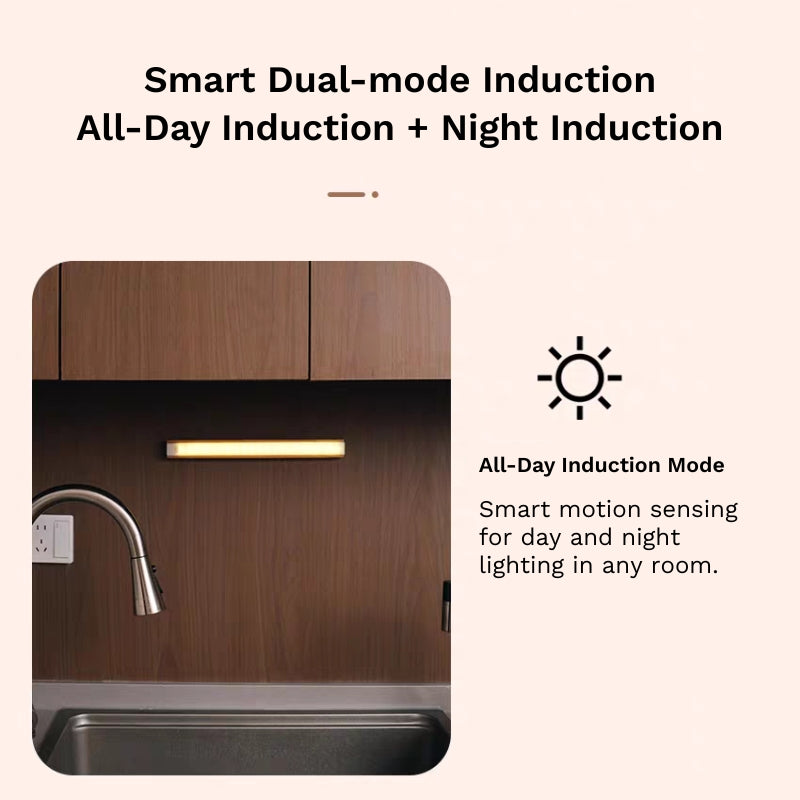 Smart Dual-mode Induction
All-Day Induction + Night Induction

All-Day Induction Mode

Smart motion sensing for day and night lighting in any room.